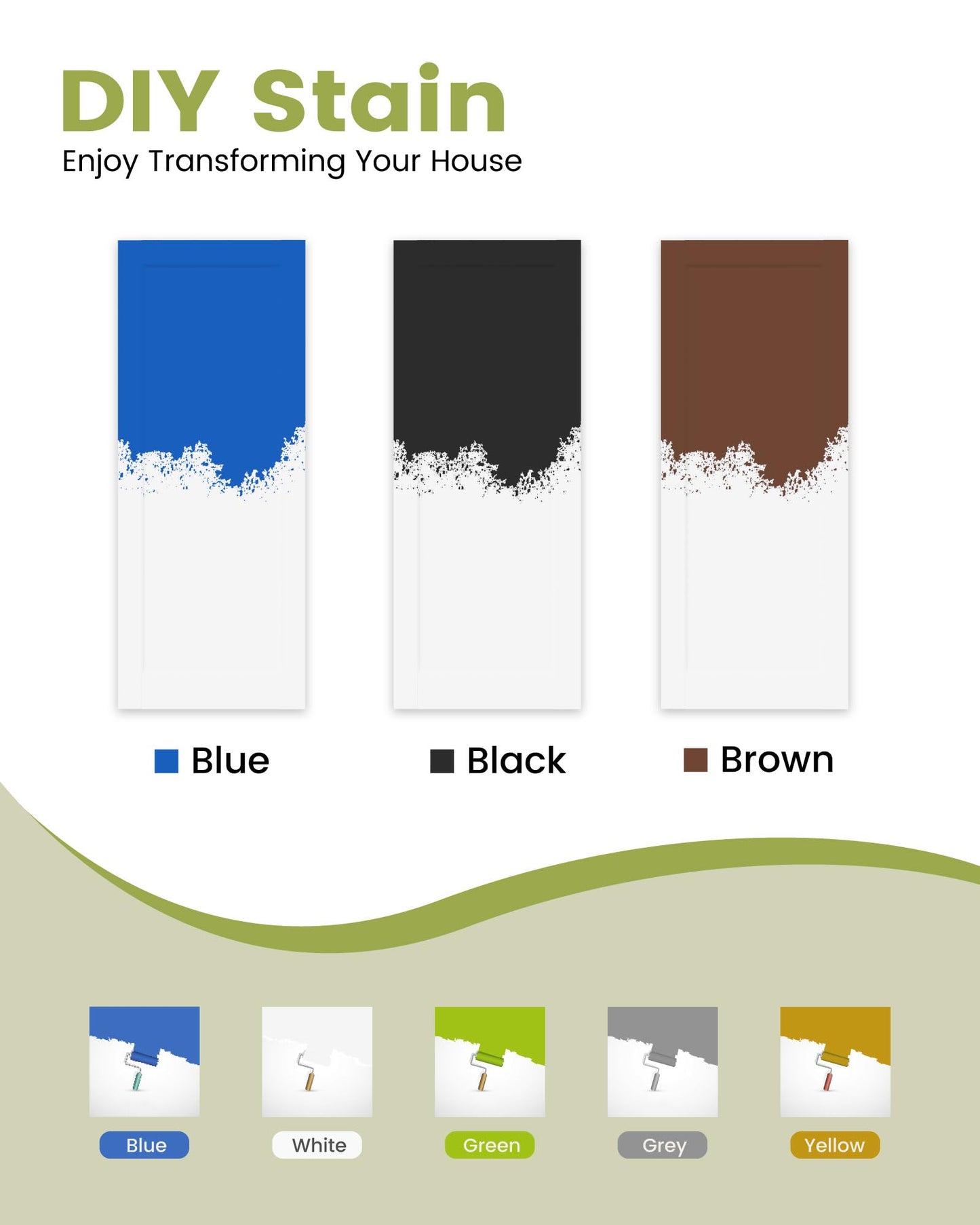 DIY Stain
Enjoy Transforming Your House

Blue

Black

Brown

Blue

White

Green

Grey

Yellow